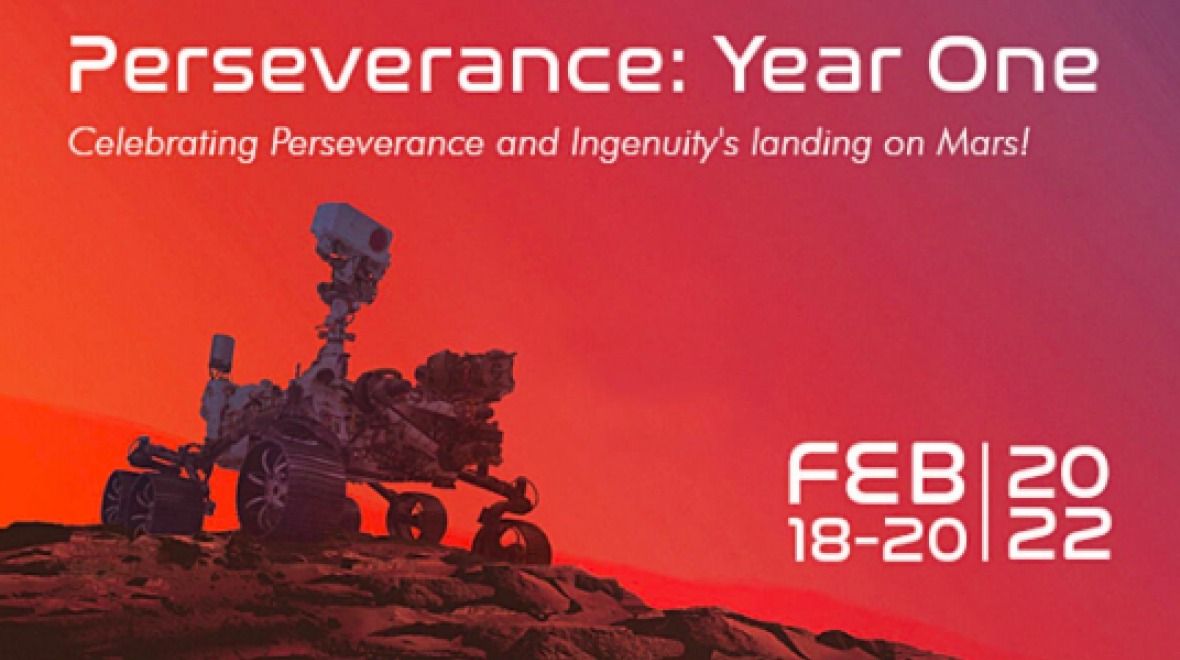 Perseverance: Year One

Celebrating Perseverance and Ingenuity's landing on Mars!

FEB 18-20 | 2022